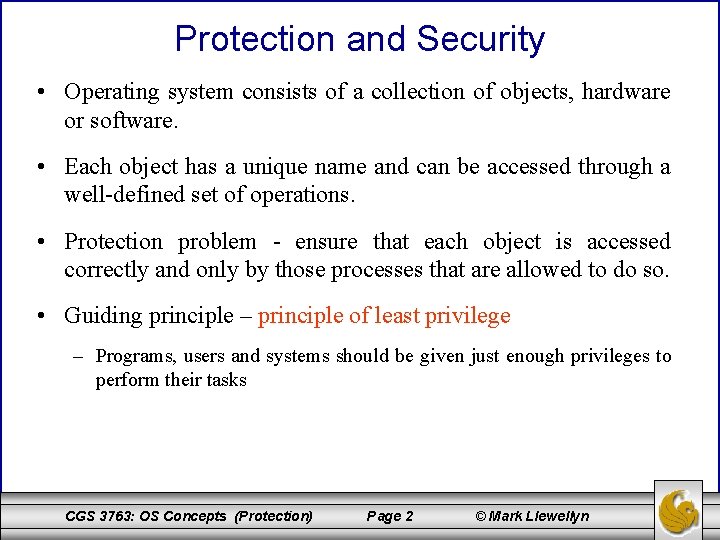 Protection and Security

• Operating system consists of a collection of objects, hardware or software.

• Each object has a unique name and can be accessed through a well-defined set of operations.

• Protection problem - ensure that each object is accessed correctly and only by those processes that are allowed to do so.

• Guiding principle – principle of least privilege

– Programs, users and systems should be given just enough privileges to perform their tasks

CGS 3763: OS Concepts (Protection) Page 2 © Mark Llewellyn